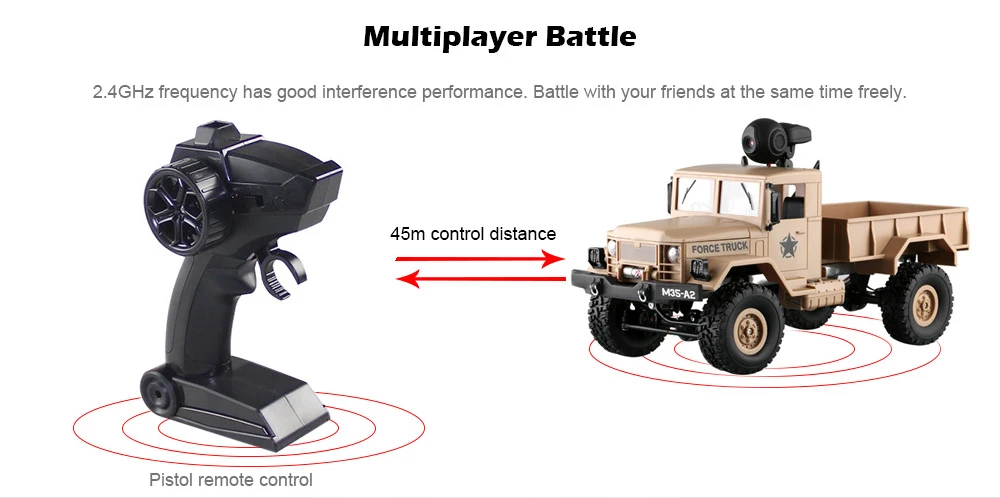 Multiplayer Battle

2.4GHz frequency has good interference performance. Battle with your friends at the same time freely.

45m control distance

FORCE TRUCK

M35-A2

Pistol remote control